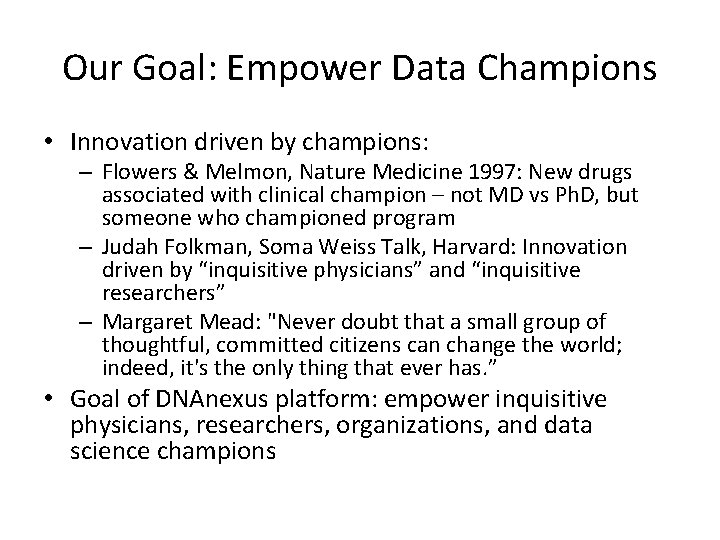 Our Goal: Empower Data Champions

• Innovation driven by champions:
  – Flowers & Melmon, Nature Medicine 1997: New drugs associated with clinical champion – not MD vs PhD, but someone who championed program
  – Judah Folkman, Soma Weiss Talk, Harvard: Innovation driven by “inquisitive physicians” and “inquisitive researchers”
  – Margaret Mead: "Never doubt that a small group of thoughtful, committed citizens can change the world; indeed, it's the only thing that ever has.”
• Goal of DNAnexus platform: empower inquisitive physicians, researchers, organizations, and data science champions